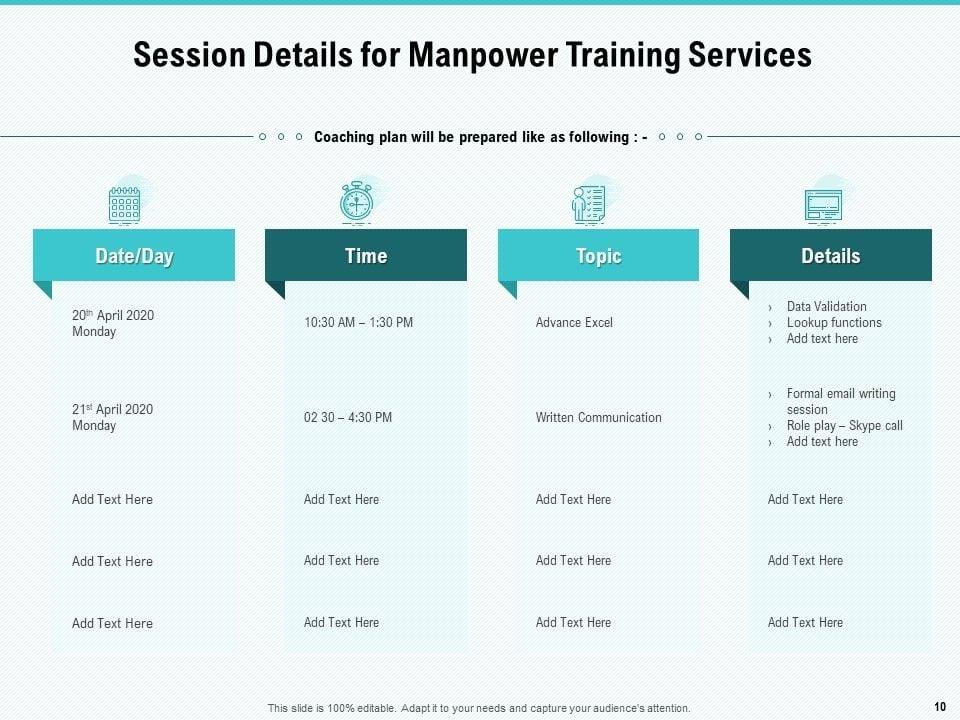 Session Details for Manpower Training Services

Coaching plan will be prepared like as following : -

| Date/Day | Time | Topic | Details |
|---|---|---|---|
| 20th April 2020 Monday | 10:30 AM – 1:30 PM | Advance Excel | › Data Validation › Lookup functions › Add text here |
| 21st April 2020 Monday | 02 30 – 4:30 PM | Written Communication | › Formal email writing session › Role play – Skype call › Add text here |
| Add Text Here | Add Text Here | Add Text Here | Add Text Here |
| Add Text Here | Add Text Here | Add Text Here | Add Text Here |
| Add Text Here | Add Text Here | Add Text Here | Add Text Here |

This slide is 100% editable. Adapt it to your needs and capture your audience's attention.

10